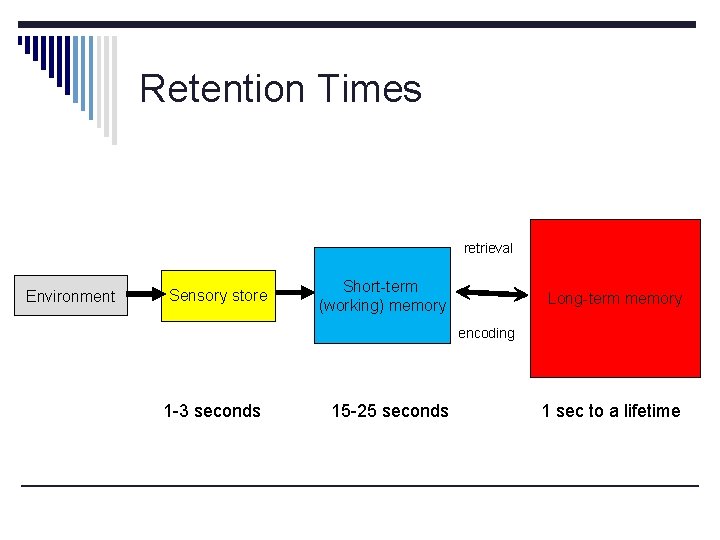 Retention Times

Environment

Sensory store

Short-term (working) memory

retrieval

encoding

Long-term memory

1-3 seconds

15-25 seconds

1 sec to a lifetime